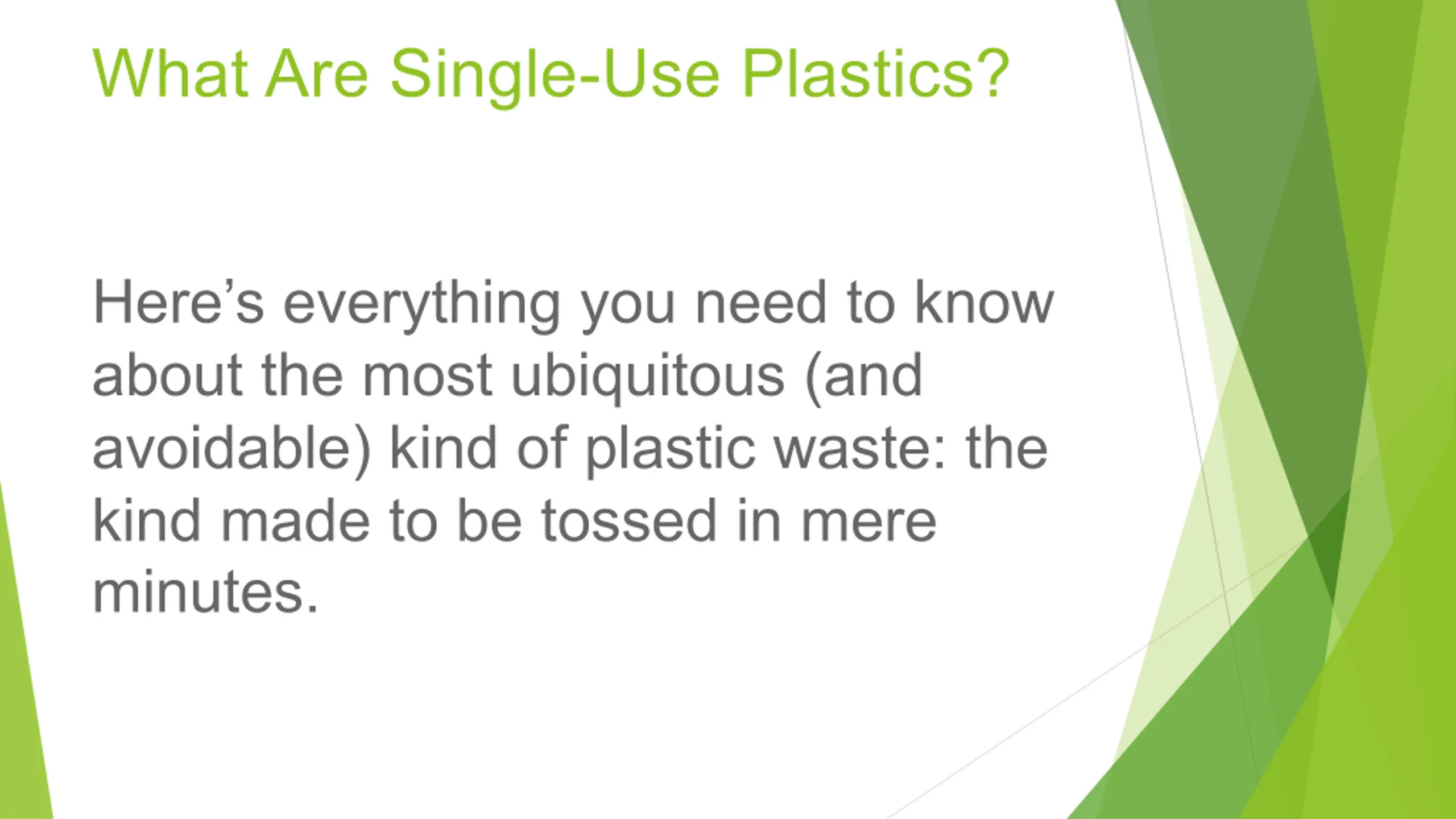 What Are Single-Use Plastics?

Here's everything you need to know about the most ubiquitous (and avoidable) kind of plastic waste: the kind made to be tossed in mere minutes.